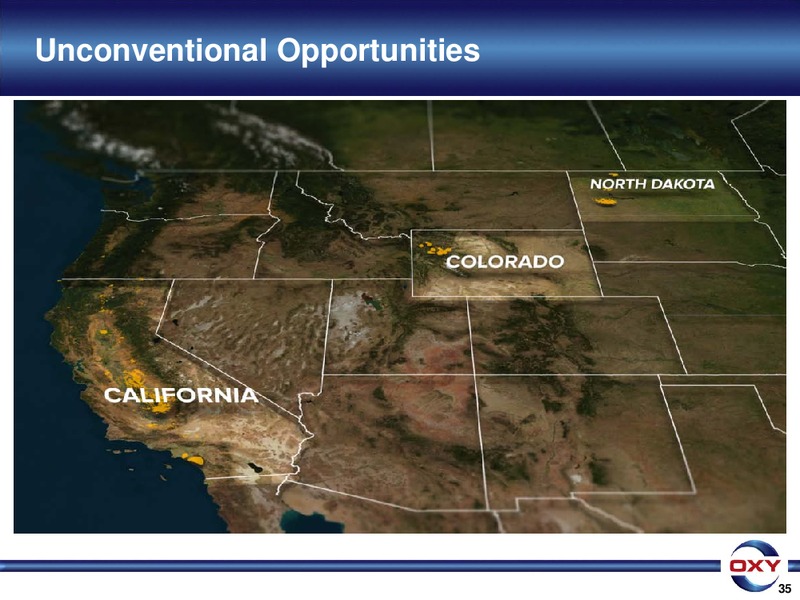 Unconventional Opportunities

NORTH DAKOTA

COLORADO

CALIFORNIA

OXY

35